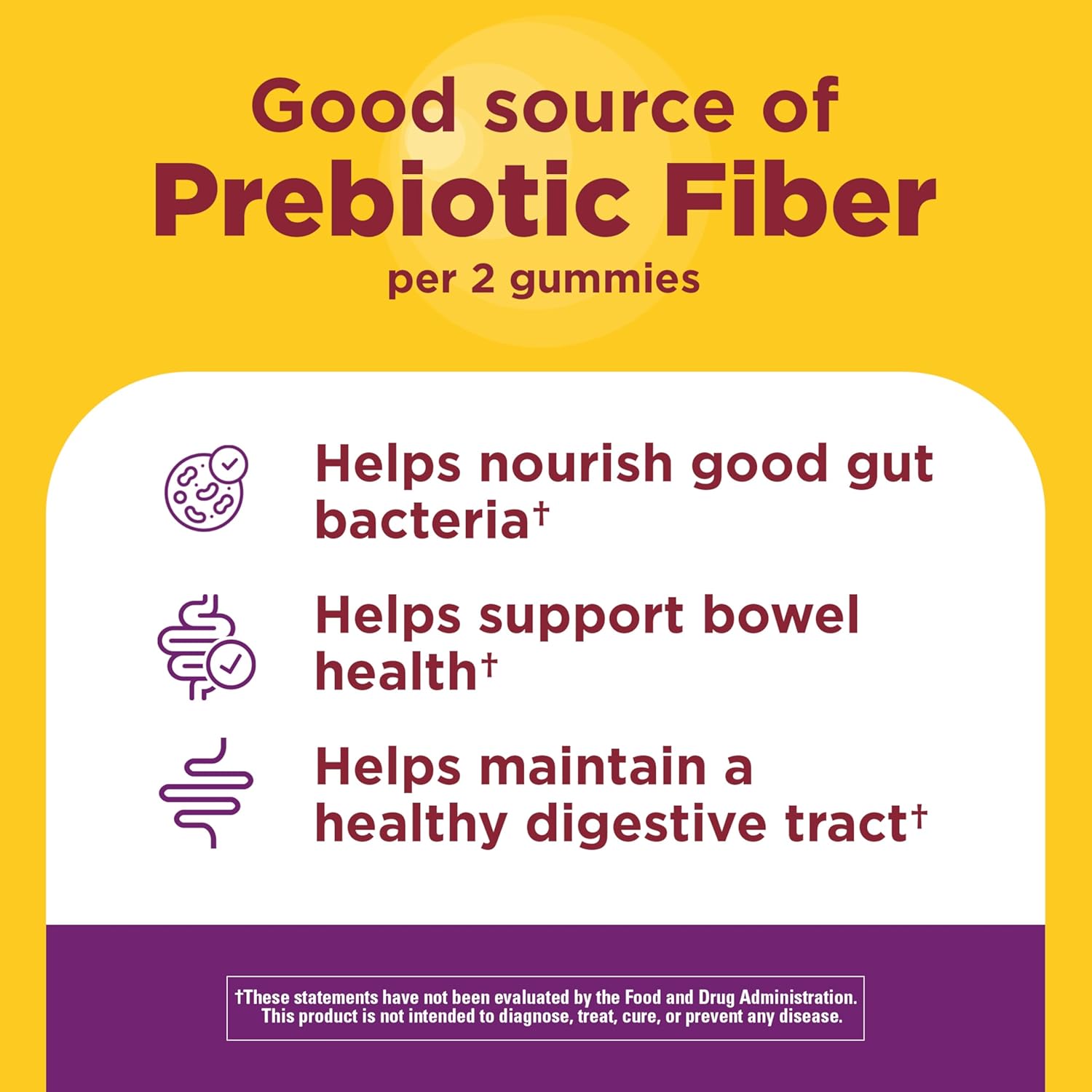 Good source of
Prebiotic Fiber
per 2 gummies

Helps nourish good gut bacteria†

Helps support bowel health†

Helps maintain a healthy digestive tract†

†These statements have not been evaluated by the Food and Drug Administration. This product is not intended to diagnose, treat, cure, or prevent any disease.